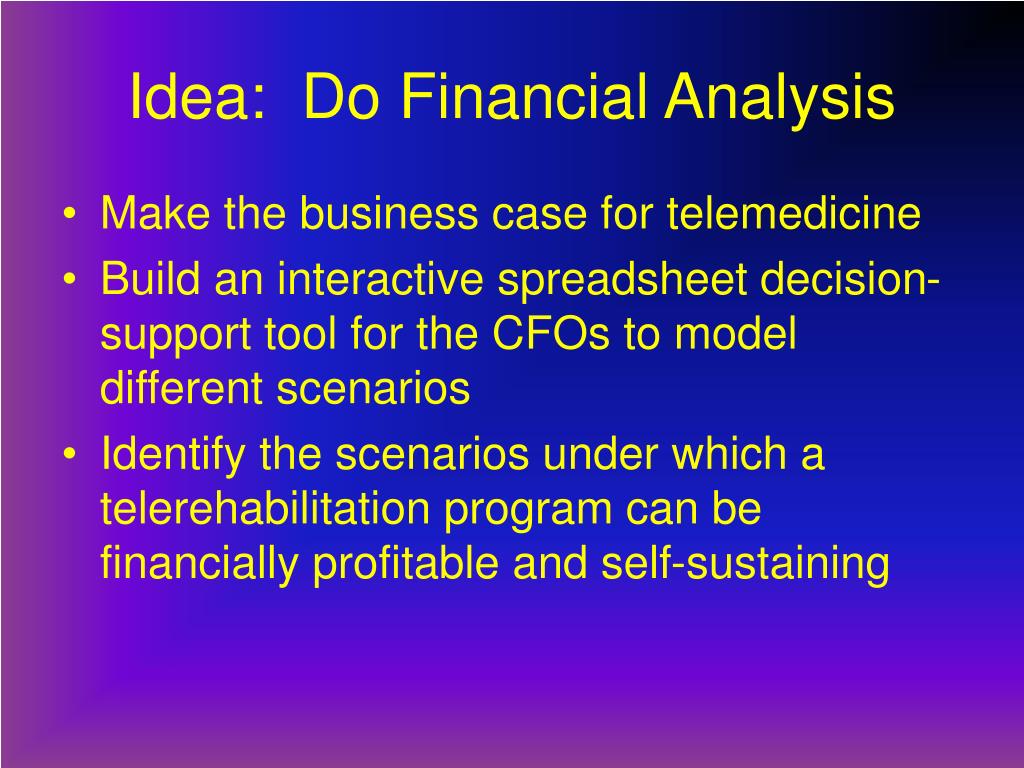 Idea:  Do Financial Analysis

• Make the business case for telemedicine
• Build an interactive spreadsheet decision-support tool for the CFOs to model different scenarios
• Identify the scenarios under which a telerehabilitation program can be financially profitable and self-sustaining